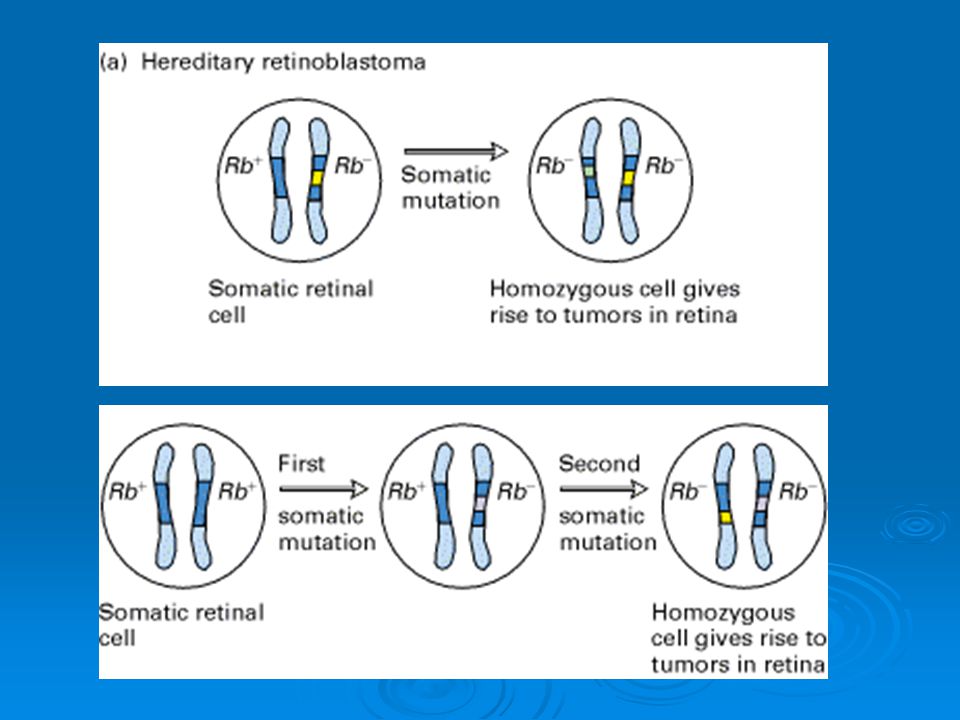 (a) Hereditary retinoblastoma

$Rb^+$ $Rb^-$

Somatic mutation

$Rb^-$ $Rb^-$

Somatic retinal cell

Homozygous cell gives rise to tumors in retina

$Rb^+$ $Rb^+$

First somatic mutation

$Rb^+$ $Rb^-$

Second somatic mutation

$Rb^-$ $Rb^-$

Somatic retinal cell

Homozygous cell gives rise to tumors in retina